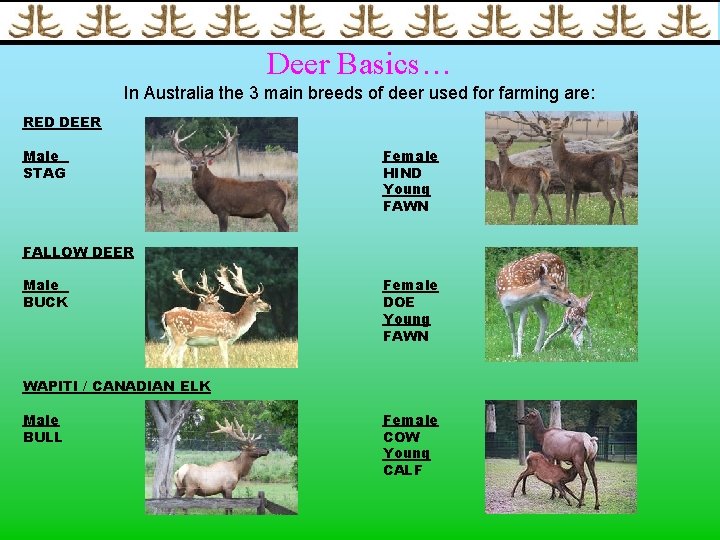 Deer Basics…

In Australia the 3 main breeds of deer used for farming are:

RED DEER

Male
STAG

Female
HIND
Young
FAWN

FALLOW DEER

Male
BUCK

Female
DOE
Young
FAWN

WAPITI / CANADIAN ELK

Male
BULL

Female
COW
Young
CALF